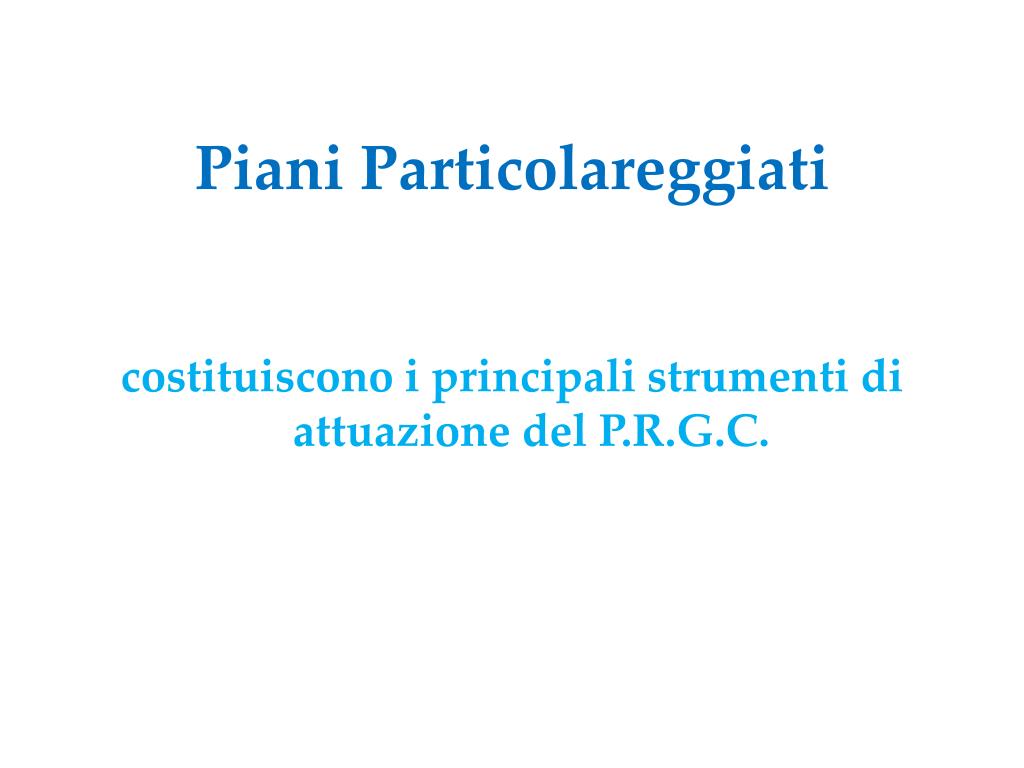 Piani Particolareggiati

costituiscono i principali strumenti di attuazione del P.R.G.C.